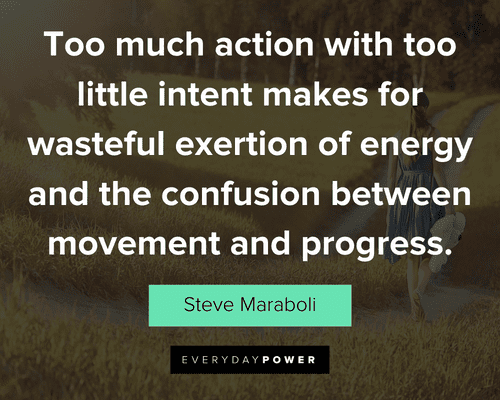 Too much action with too little intent makes for wasteful exertion of energy and the confusion between movement and progress.

Steve Maraboli

EVERYDAYPOWER